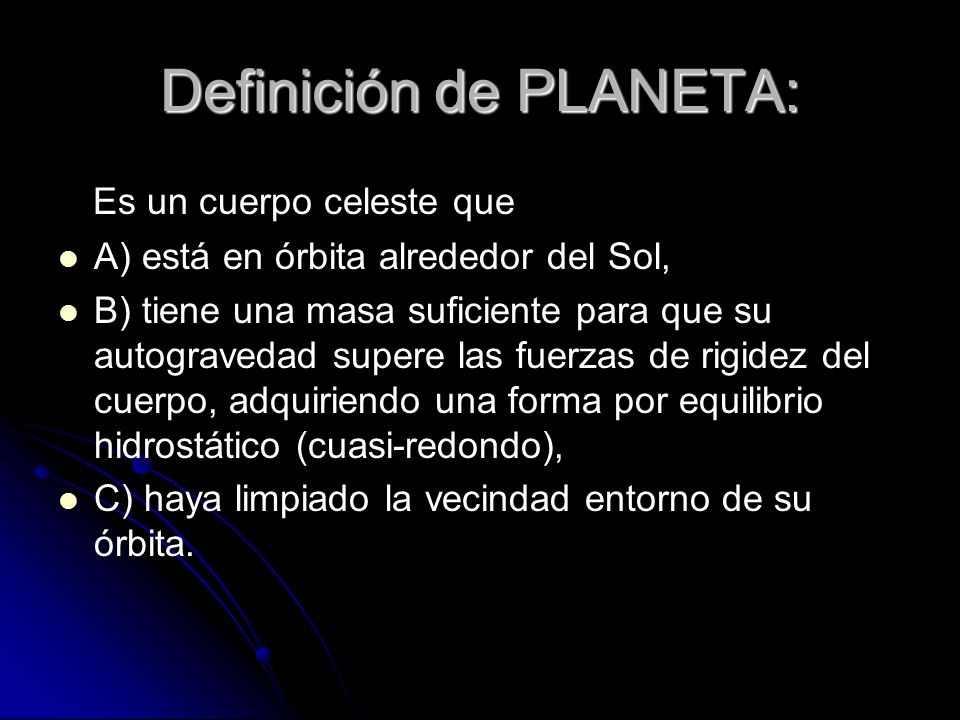 Definición de PLANETA:

Es un cuerpo celeste que

- A) está en órbita alrededor del Sol,
- B) tiene una masa suficiente para que su autogravedad supere las fuerzas de rigidez del cuerpo, adquiriendo una forma por equilibrio hidrostático (cuasi-redondo),
- C) haya limpiado la vecindad entorno de su órbita.